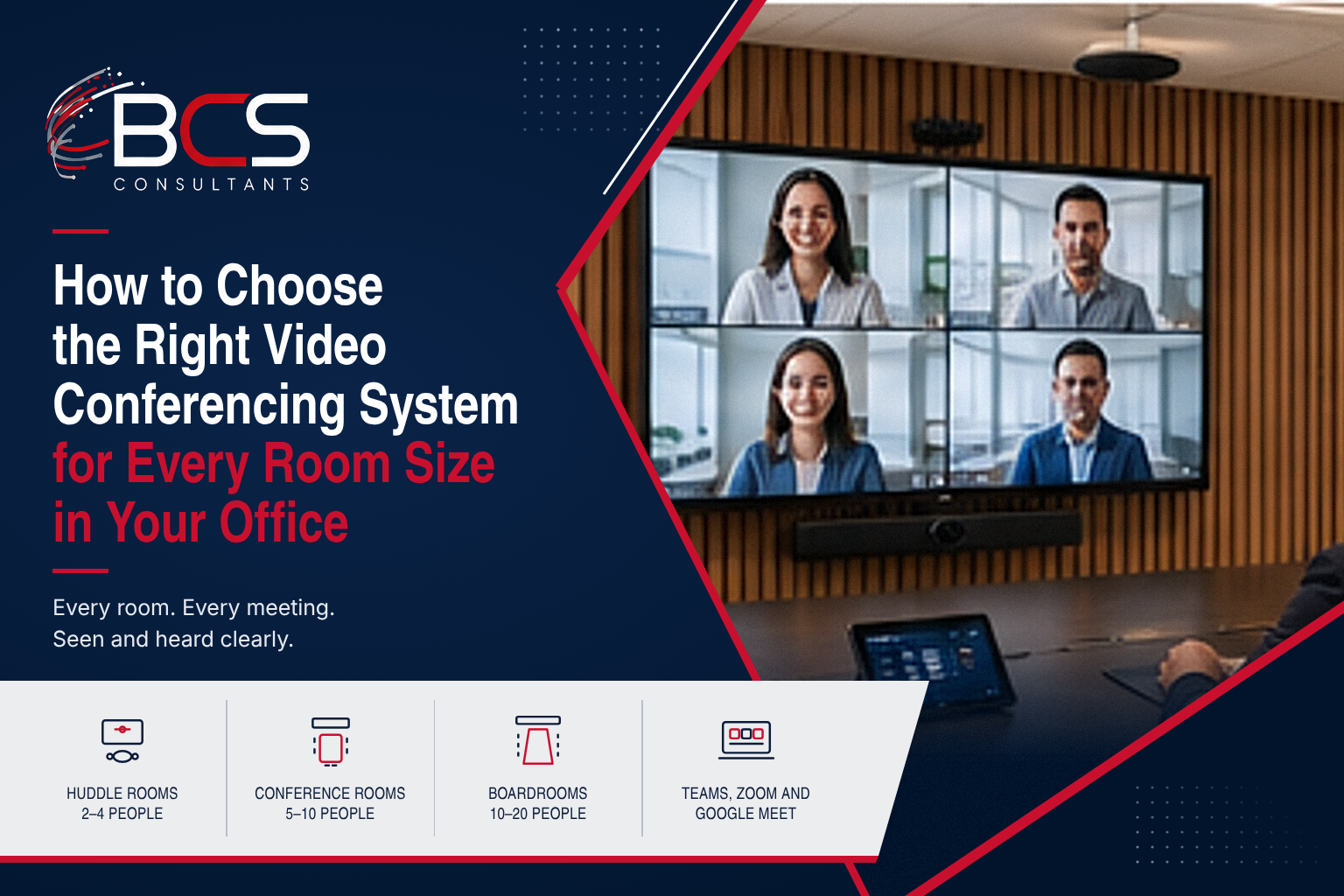 BCS
CONSULTANTS

How to Choose the Right Video Conferencing System for Every Room Size in Your Office

Every room. Every meeting.
Seen and heard clearly.

HUDDLE ROOMS
2–4 PEOPLE

CONFERENCE ROOMS
5–10 PEOPLE

BOARDROOMS
10–20 PEOPLE

TEAMS, ZOOM AND
GOOGLE MEET